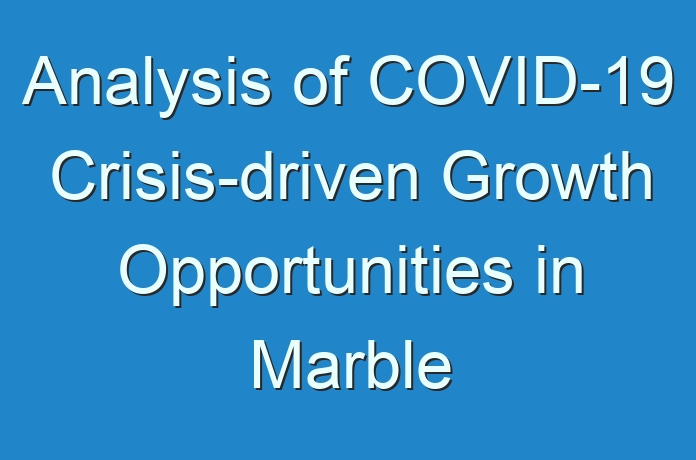 Analysis of COVID-19 Crisis-driven Growth Opportunities in Marble